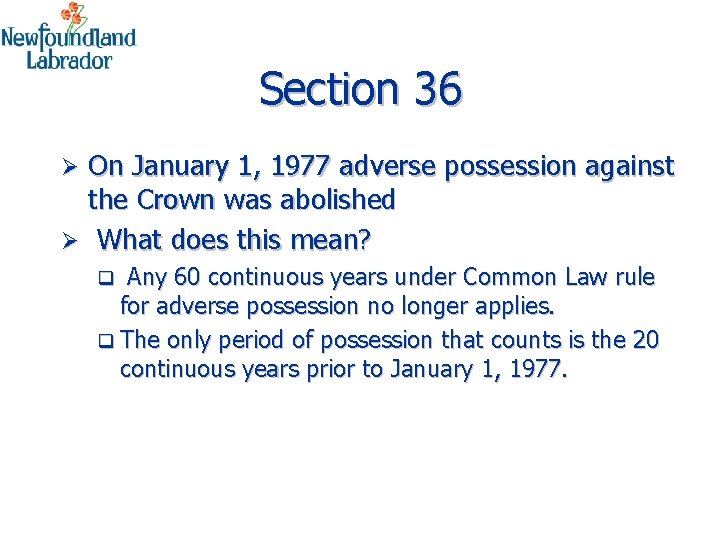 Newfoundland Labrador

Section 36

➢ On January 1, 1977 adverse possession against the Crown was abolished

➢ What does this mean?

❑ Any 60 continuous years under Common Law rule for adverse possession no longer applies.

❑ The only period of possession that counts is the 20 continuous years prior to January 1, 1977.